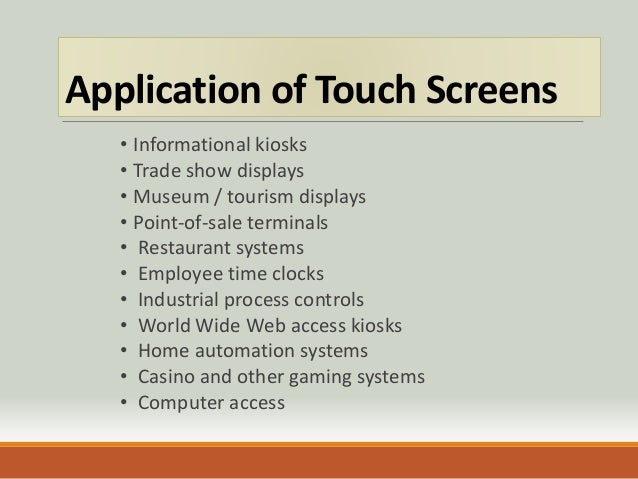 Application of Touch Screens

• Informational kiosks
• Trade show displays
• Museum / tourism displays
• Point-of-sale terminals
• Restaurant systems
• Employee time clocks
• Industrial process controls
• World Wide Web access kiosks
• Home automation systems
• Casino and other gaming systems
• Computer access